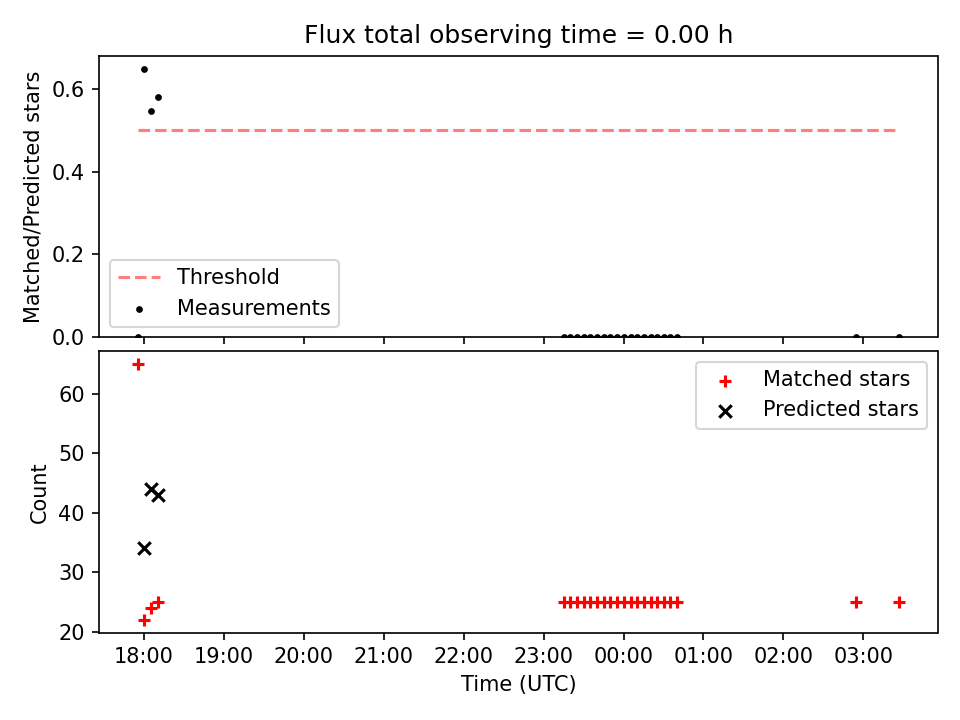 Flux total observing time = 0.00 h

Matched/Predicted stars

0.6
0.4
0.2
0.0

Threshold
Measurements

Matched stars
Predicted stars

Count

60
50
40
30
20

18:00 19:00 20:00 21:00 22:00 23:00 00:00 01:00 02:00 03:00

Time (UTC)